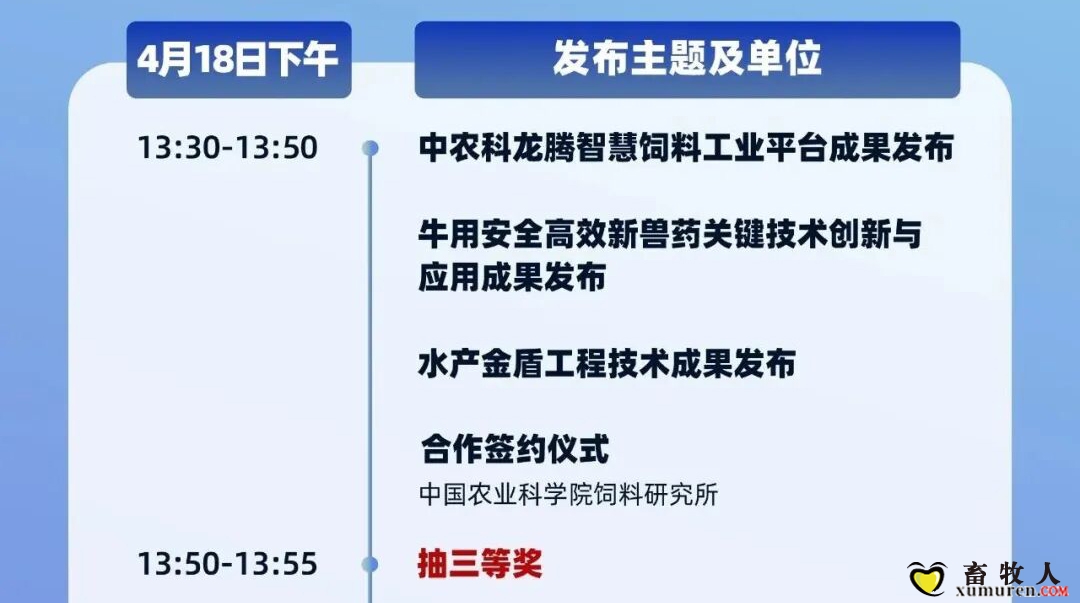 4月18日下午

发布主题及单位

13:30-13:50

中农科龙腾智慧饲料工业平台成果发布

牛用安全高效新兽药关键技术创新与应用成果发布

水产金盾工程技术成果发布

合作签约仪式

中国农业科学院饲料研究所

13:50-13:55

抽三等奖

畜牧人
xumuren.COM